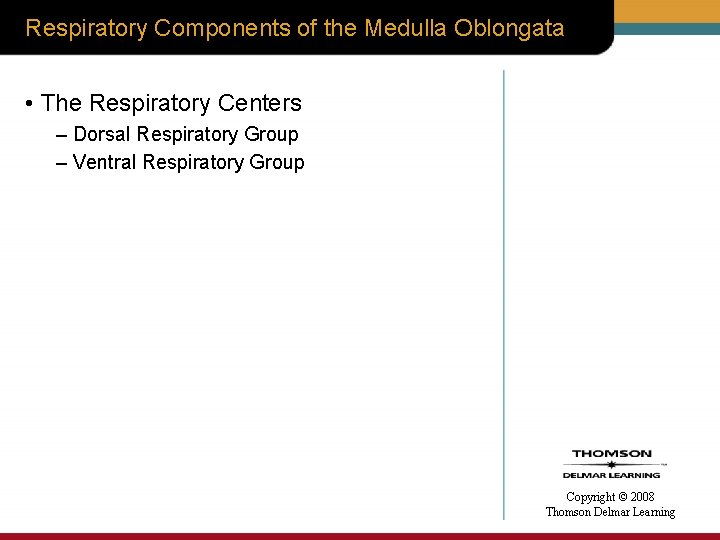 Respiratory Components of the Medulla Oblongata

• The Respiratory Centers
– Dorsal Respiratory Group
– Ventral Respiratory Group

THOMSON
DELMAR LEARNING

Copyright © 2008
Thomson Delmar Learning